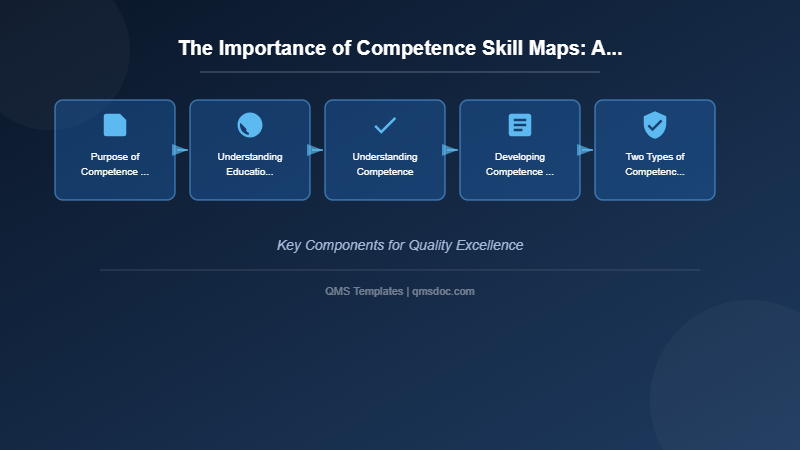 The Importance of Competence Skill Maps: A...

Purpose of Competence ...

Understanding Educatio...

Understanding Competence

Developing Competence ...

Two Types of Competenc...

Key Components for Quality Excellence

QMS Templates | qmsdoc.com